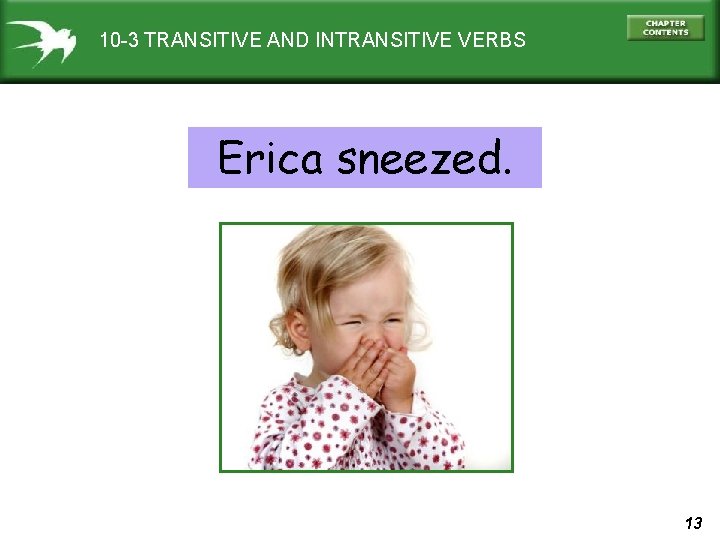 10-3 TRANSITIVE AND INTRANSITIVE VERBS

CHAPTER CONTENTS

Erica sneezed.

13